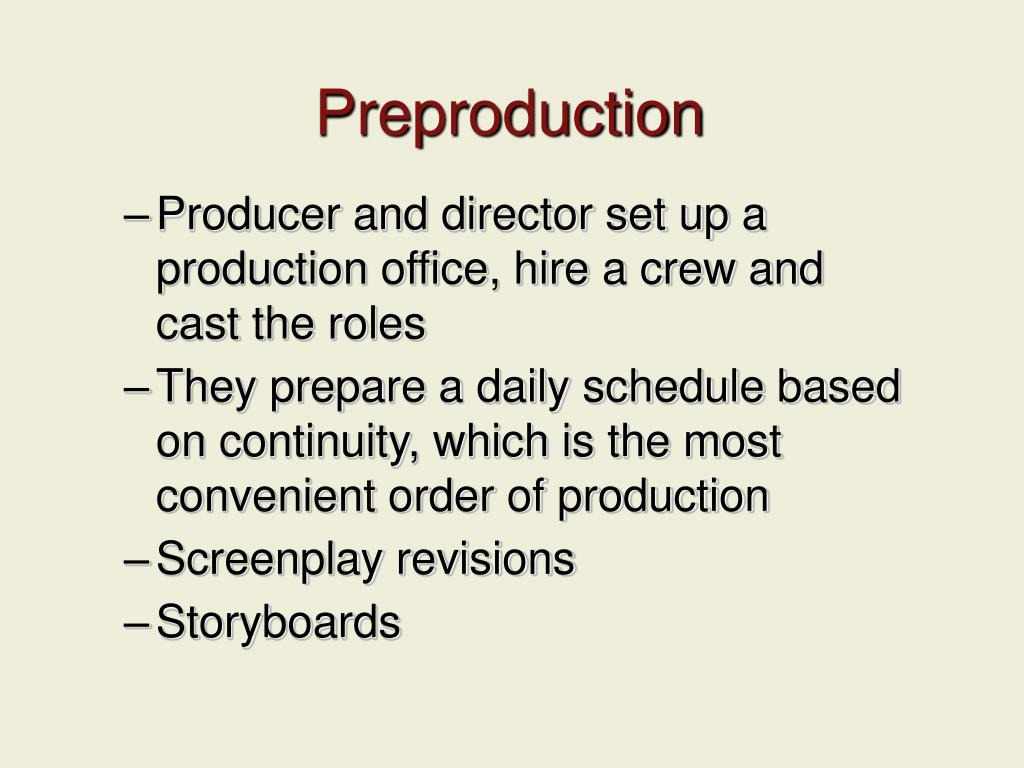 Preproduction

– Producer and director set up a production office, hire a crew and cast the roles
– They prepare a daily schedule based on continuity, which is the most convenient order of production
– Screenplay revisions
– Storyboards